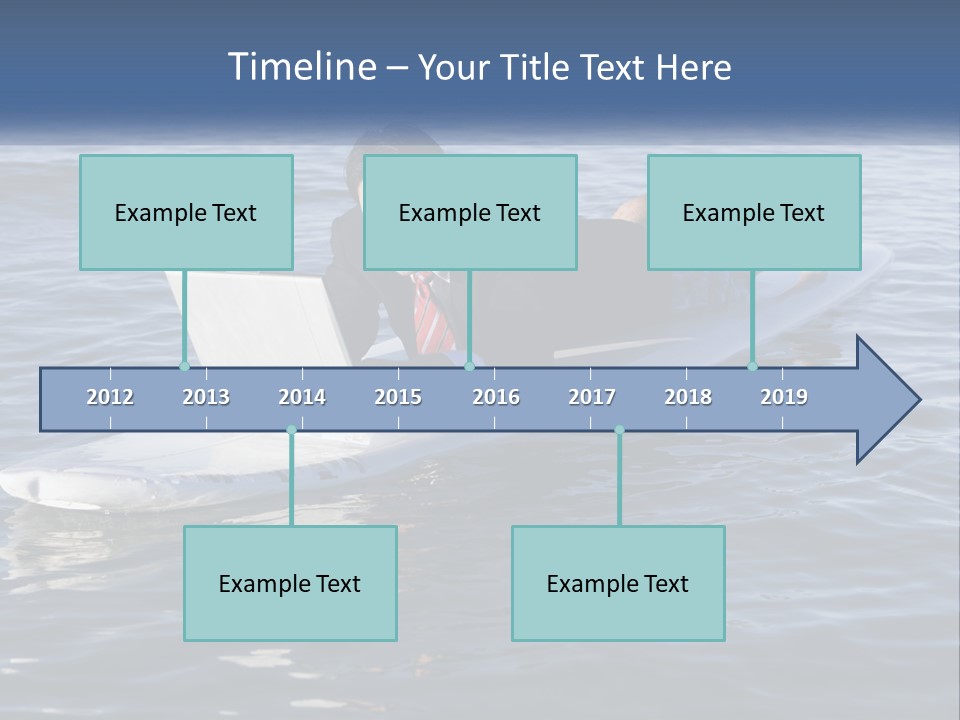 Timeline – Your Title Text Here

Example Text

Example Text

Example Text

2012 2013 2014 2015 2016 2017 2018 2019

Example Text

Example Text